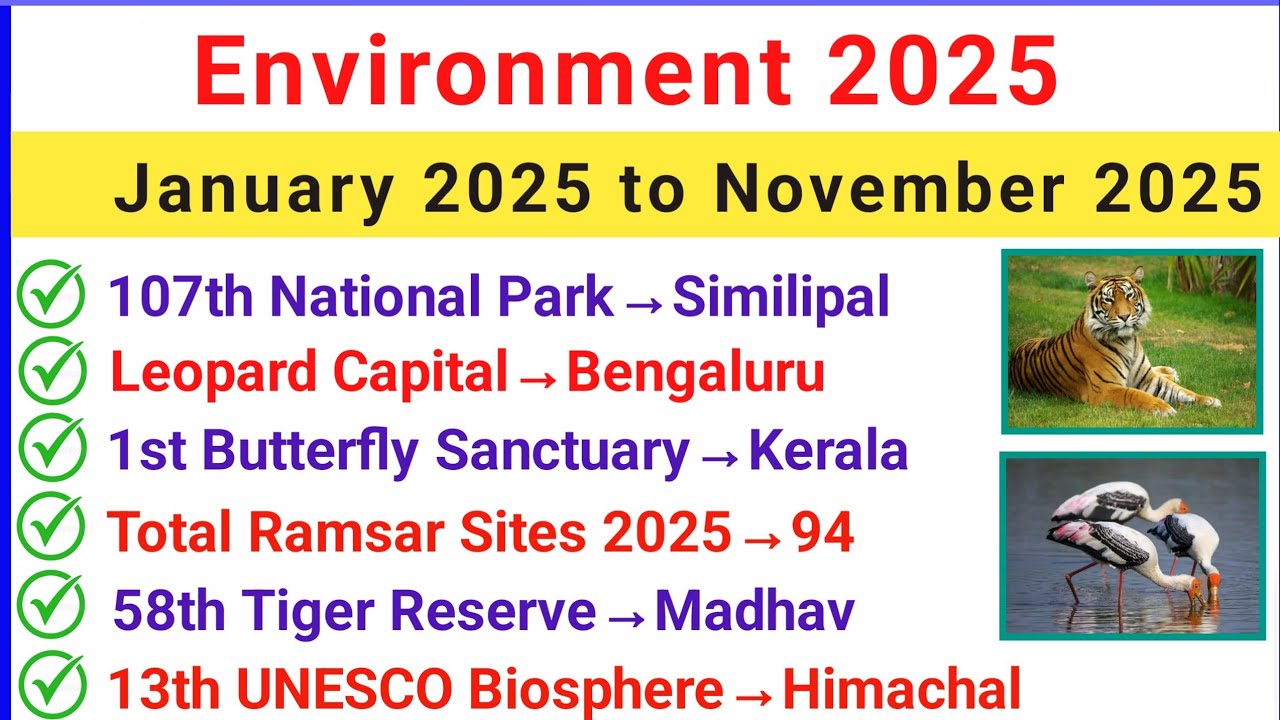 Environment 2025

January 2025 to November 2025

107th National Park → Similipal
Leopard Capital → Bengaluru
1st Butterfly Sanctuary → Kerala
Total Ramsar Sites 2025 → 94
58th Tiger Reserve → Madhav
13th UNESCO Biosphere → Himachal